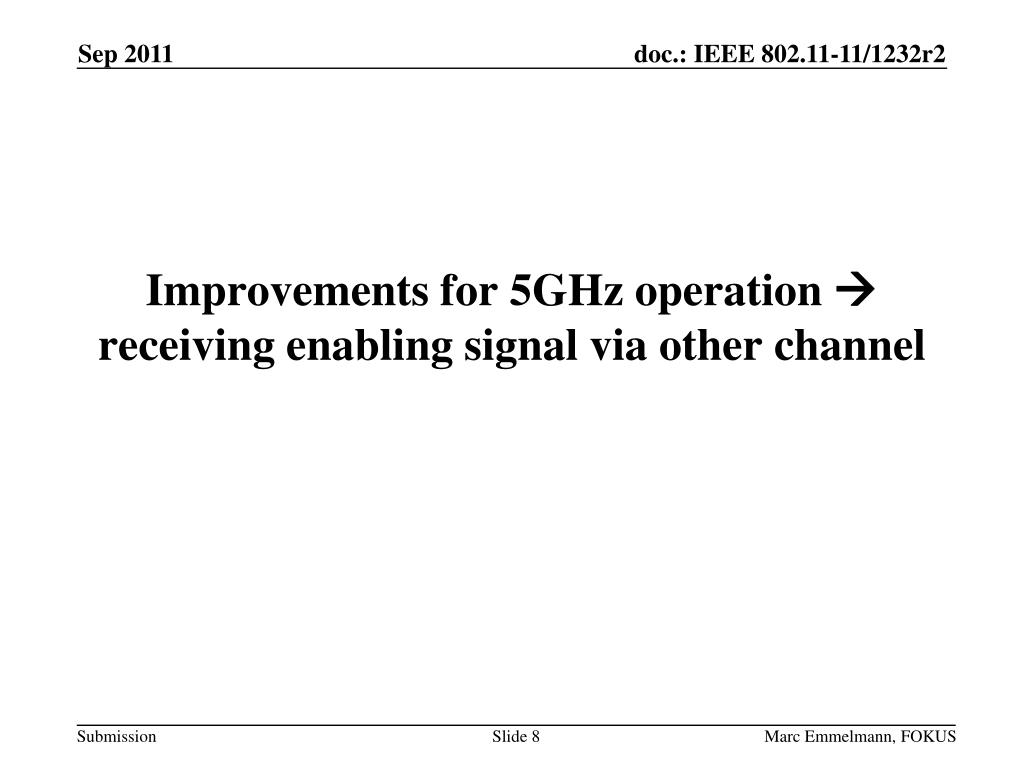 Sep 2011

doc.: IEEE 802.11-11/1232r2

Improvements for 5GHz operation → receiving enabling signal via other channel

Submission

Slide 8

Marc Emmelmann, FOKUS